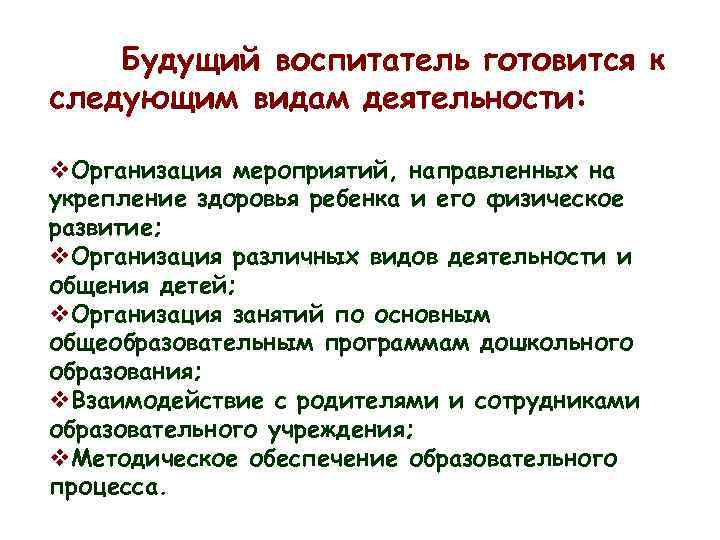 Будущий воспитатель готовится к следующим видам деятельности:

❖Организация мероприятий, направленных на укрепление здоровья ребенка и его физическое развитие;
❖Организация различных видов деятельности и общения детей;
❖Организация занятий по основным общеобразовательным программам дошкольного образования;
❖Взаимодействие с родителями и сотрудниками образовательного учреждения;
❖Методическое обеспечение образовательного процесса.